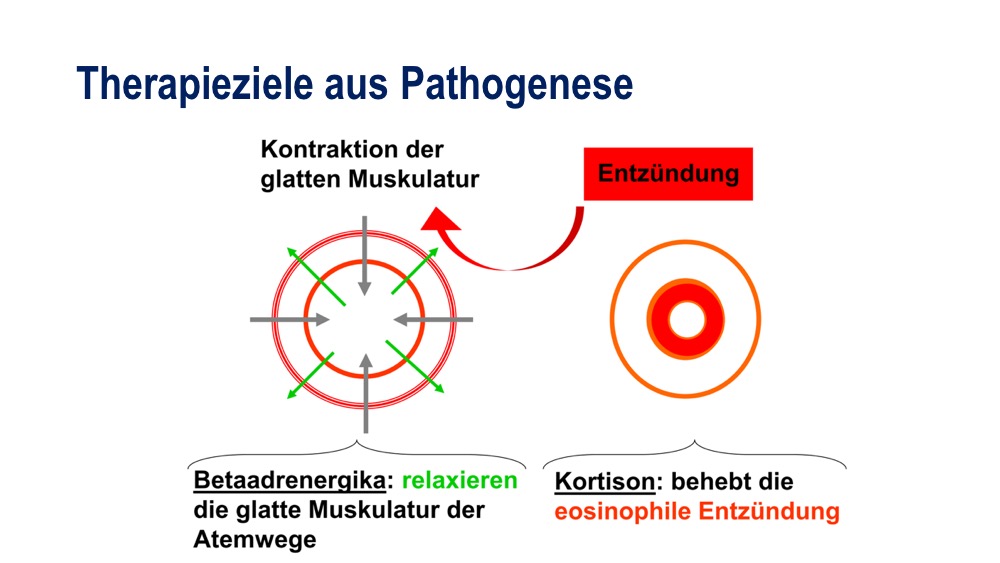 Therapieziele aus Pathogenese

Kontraktion der glatten Muskulatur

Entzündung

Betaadrenergika: relaxieren die glatte Muskulatur der Atemwege

Kortison: behebt die eosinophile Entzündung